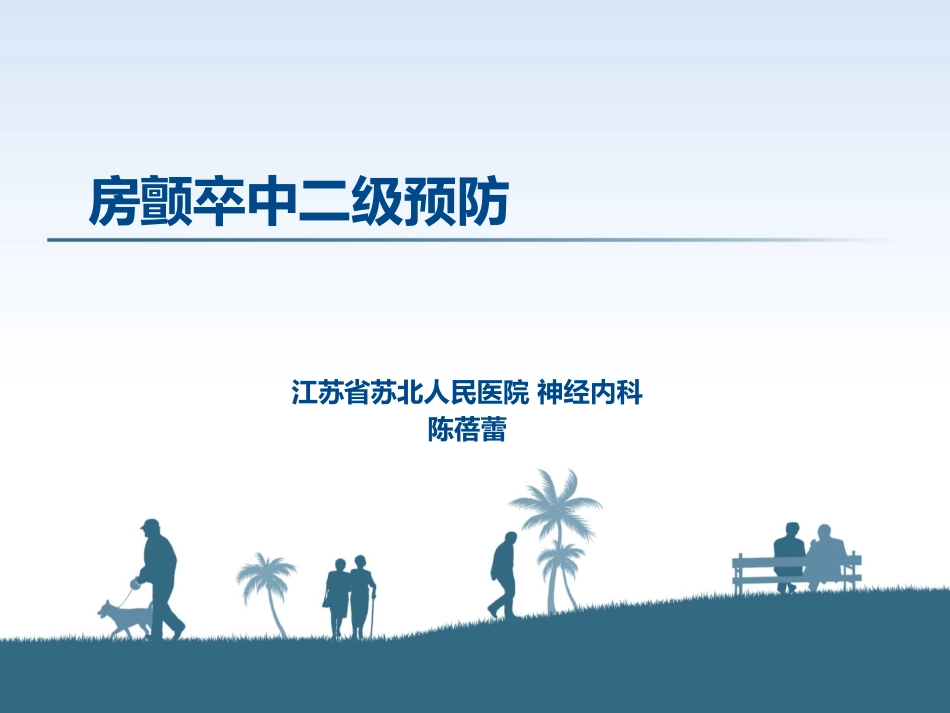 房颤卒中二级预防

江苏省苏北人民医院 神经内科
陈蓓蕾